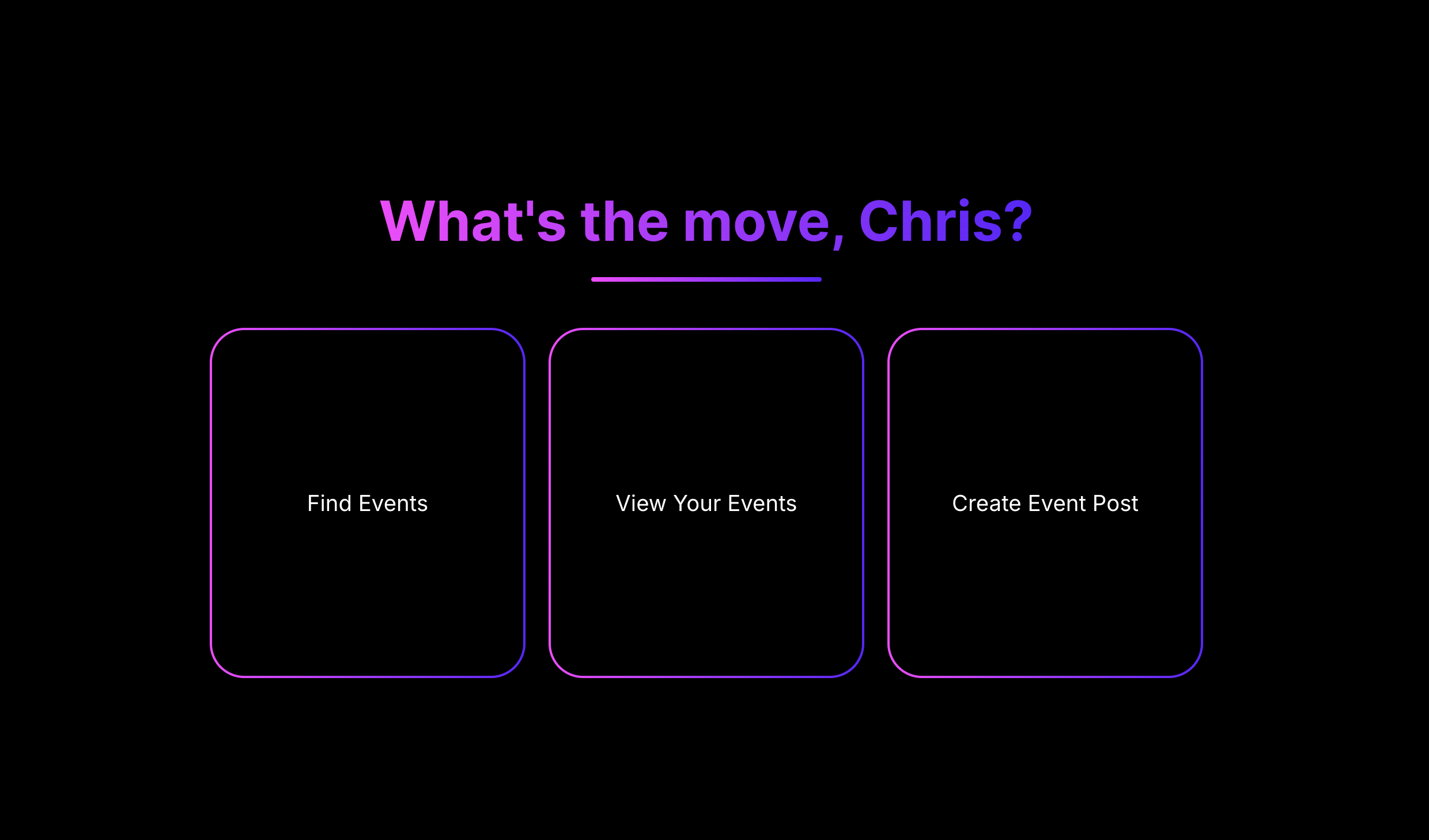 What's the move, Chris?

Find Events

View Your Events

Create Event Post